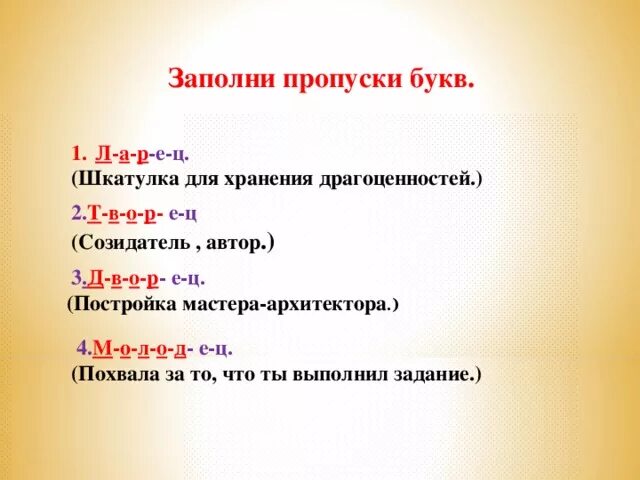 Заполни пропуски букв.

1. Л-а-р-е-ц.
(Шкатулка для хранения драгоценностей.)

2.Т-в-о-р- е-ц
(Созидатель , автор.)

3.Д-в-о-р- е-ц.
(Постройка мастера-архитектора.)

4.М-о-л-о-д- е-ц.
(Похвала за то, что ты выполнил задание.)